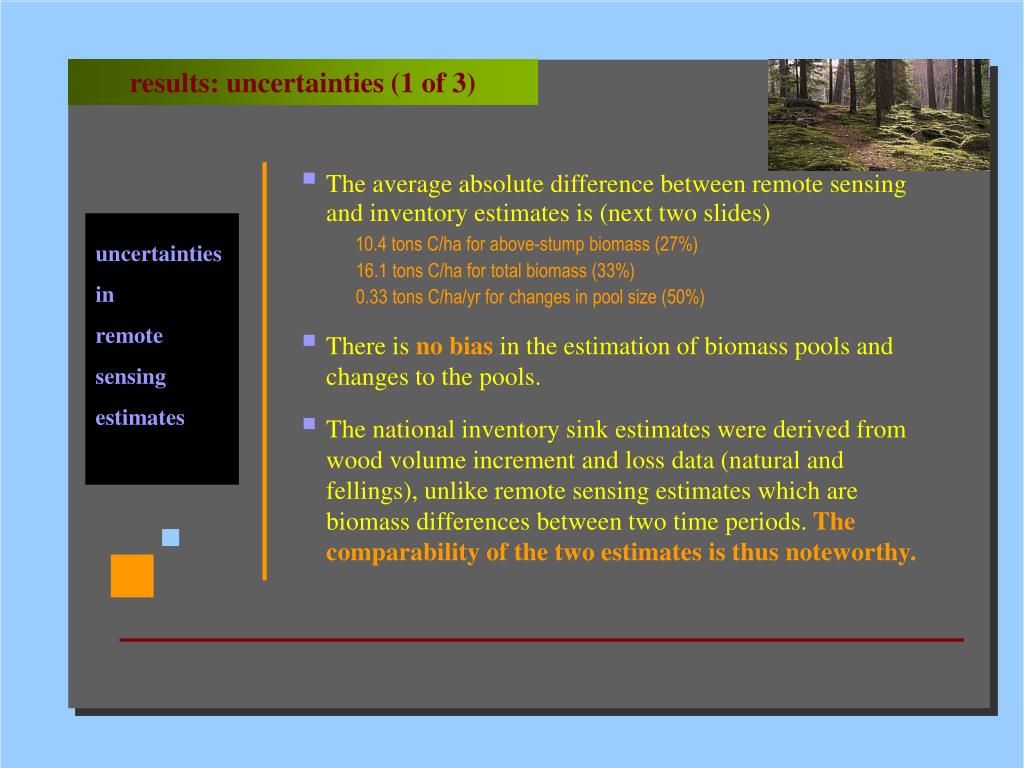 results: uncertainties (1 of 3)

uncertainties in remote sensing estimates

The average absolute difference between remote sensing and inventory estimates is (next two slides)

10.4 tons C/ha for above-stump biomass (27%)
16.1 tons C/ha for total biomass (33%)
0.33 tons C/ha/yr for changes in pool size (50%)

There is no bias in the estimation of biomass pools and changes to the pools.

The national inventory sink estimates were derived from wood volume increment and loss data (natural and fellings), unlike remote sensing estimates which are biomass differences between two time periods. The comparability of the two estimates is thus noteworthy.